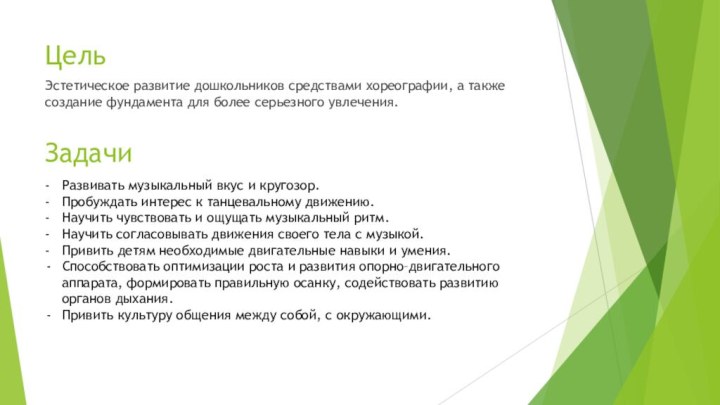 Цель

Эстетическое развитие дошкольников средствами хореографии, а также создание фундамента для более серьезного увлечения.

Задачи

- Развивать музыкальный вкус и кругозор.
- Пробуждать интерес к танцевальному движению.
- Научить чувствовать и ощущать музыкальный ритм.
- Научить согласовывать движения своего тела с музыкой.
- Привить детям необходимые двигательные навыки и умения.
- Способствовать оптимизации роста и развития опорно-двигательного аппарата, формировать правильную осанку, содействовать развитию органов дыхания.
- Привить культуру общения между собой, с окружающими.